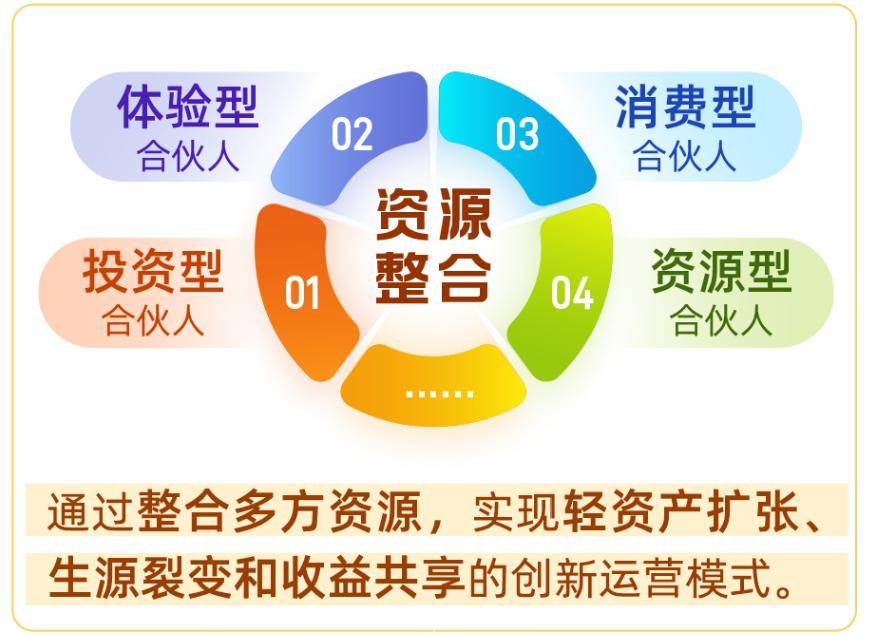 体验型
合伙人

02

03

消费型
合伙人

资源
整合

投资型
合伙人

01

04

资源型
合伙人

......

通过整合多方资源，实现轻资产扩张、生源裂变和收益共享的创新运营模式。